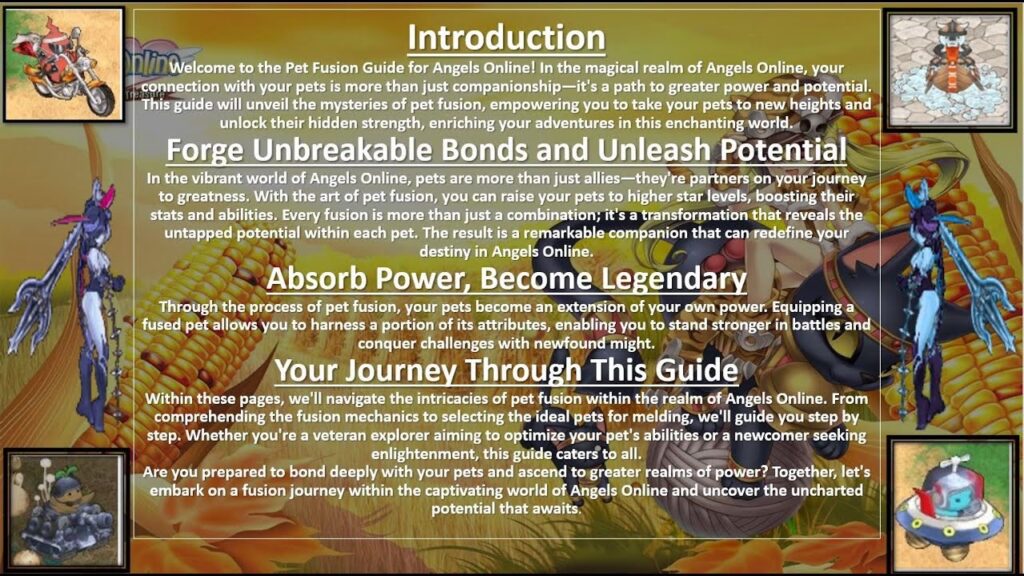 Introduction

Welcome to the Pet Fusion Guide for Angels Online! In the magical realm of Angels Online, your connection with your pets is more than just companionship—it's a path to greater power and potential. This guide will unveil the mysteries of pet fusion, empowering you to take your pets to new heights and unlock their hidden strength, enriching your adventures in this enchanting world.

Forge Unbreakable Bonds and Unleash Potential

In the vibrant world of Angels Online, pets are more than just allies—they're partners on your journey to greatness. With the art of pet fusion, you can raise your pets to higher star levels, boosting their stats and abilities. Every fusion is more than just a combination; it's a transformation that reveals the untapped potential within each pet. The result is a remarkable companion that can redefine your destiny in Angels Online.

Absorb Power, Become Legendary

Through the process of pet fusion, your pets become an extension of your own power. Equipping a fused pet allows you to harness a portion of its attributes, enabling you to stand stronger in battles and conquer challenges with newfound might.

Your Journey Through This Guide

Within these pages, we'll navigate the intricacies of pet fusion within the realm of Angels Online. From comprehending the fusion mechanics to selecting the ideal pets for melding, we'll guide you step by step. Whether you're a veteran explorer aiming to optimize your pet's abilities or a newcomer seeking enlightenment, this guide caters to all.

Are you prepared to bond deeply with your pets and ascend to greater realms of power? Together, let's embark on a fusion journey within the captivating world of Angels Online and uncover the uncharted potential that awaits.